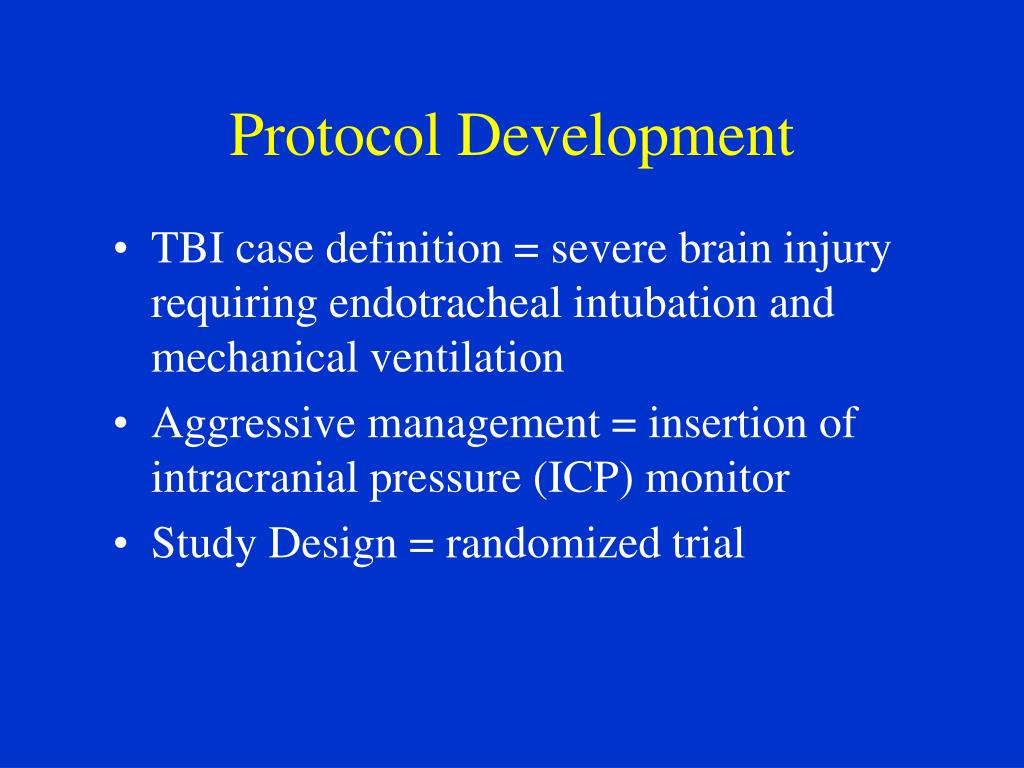 Protocol Development

• TBI case definition = severe brain injury requiring endotracheal intubation and mechanical ventilation
• Aggressive management = insertion of intracranial pressure (ICP) monitor
• Study Design = randomized trial